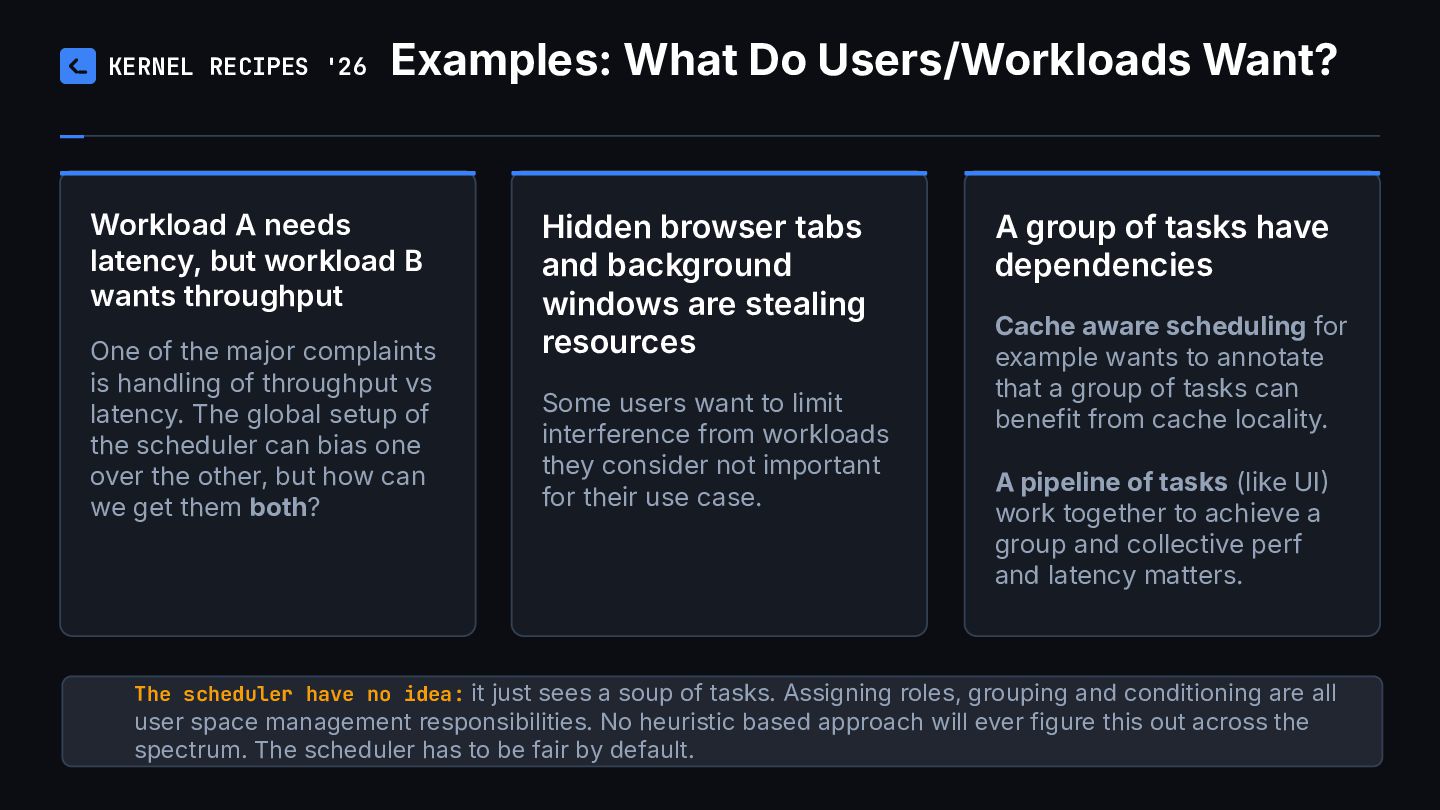 KERNEL RECIPES '26 Examples: What Do Users/Workloads Want?

Workload A needs latency, but workload B wants throughput

One of the major complaints is handling of throughput vs latency. The global setup of the scheduler can bias one over the other, but how can we get them both?

Hidden browser tabs and background windows are stealing resources

Some users want to limit interference from workloads they consider not important for their use case.

A group of tasks have dependencies

Cache aware scheduling for example wants to annotate that a group of tasks can benefit from cache locality.

A pipeline of tasks (like UI) work together to achieve a group and collective perf and latency matters.

The scheduler have no idea: it just sees a soup of tasks. Assigning roles, grouping and conditioning are all user space management responsibilities. No heuristic based approach will ever figure this out across the spectrum. The scheduler has to be fair by default.